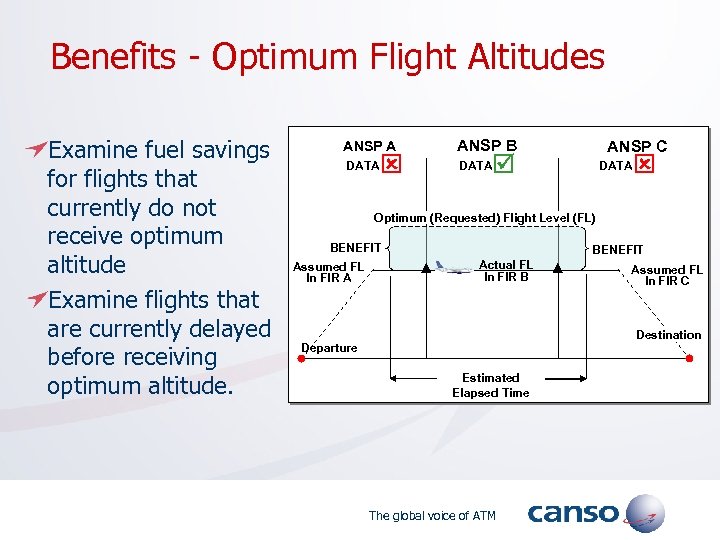 Benefits - Optimum Flight Altitudes

Examine fuel savings for flights that currently do not receive optimum altitude

Examine flights that are currently delayed before receiving optimum altitude.

ANSP A
DATA

ANSP B
DATA

ANSP C
DATA

Optimum (Requested) Flight Level (FL)

BENEFIT

BENEFIT

Assumed FL In FIR A

Actual FL In FIR B

Assumed FL In FIR C

Departure

Destination

Estimated Elapsed Time

The global voice of ATM

canso